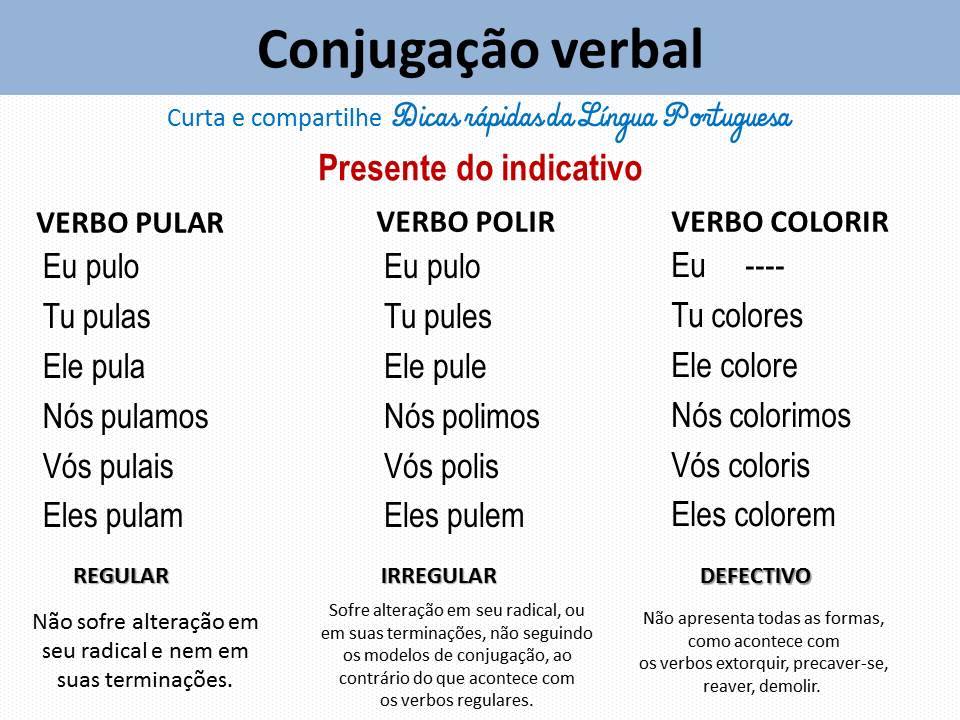 Conjugação verbal

Curta e compartilhe Dicas rápidas da Língua Portuguesa

Presente do indicativo

VERBO PULAR
Eu pulo
Tu pulas
Ele pula
Nós pulamos
Vós pulais
Eles pulam

REGULAR

Não sofre alteração em seu radical e nem em suas terminações.

VERBO POLIR
Eu pulo
Tu pules
Ele pule
Nós polimos
Vós polis
Eles pulem

IRREGULAR

Sofre alteração em seu radical, ou em suas terminações, não seguindo os modelos de conjugação, ao contrário do que acontece com os verbos regulares.

VERBO COLORIR
Eu ----
Tu colores
Ele colore
Nós colorimos
Vós coloris
Eles colorem

DEFECTIVO

Não apresenta todas as formas, como acontece com os verbos extorquir, precaver-se, reaver, demolir.